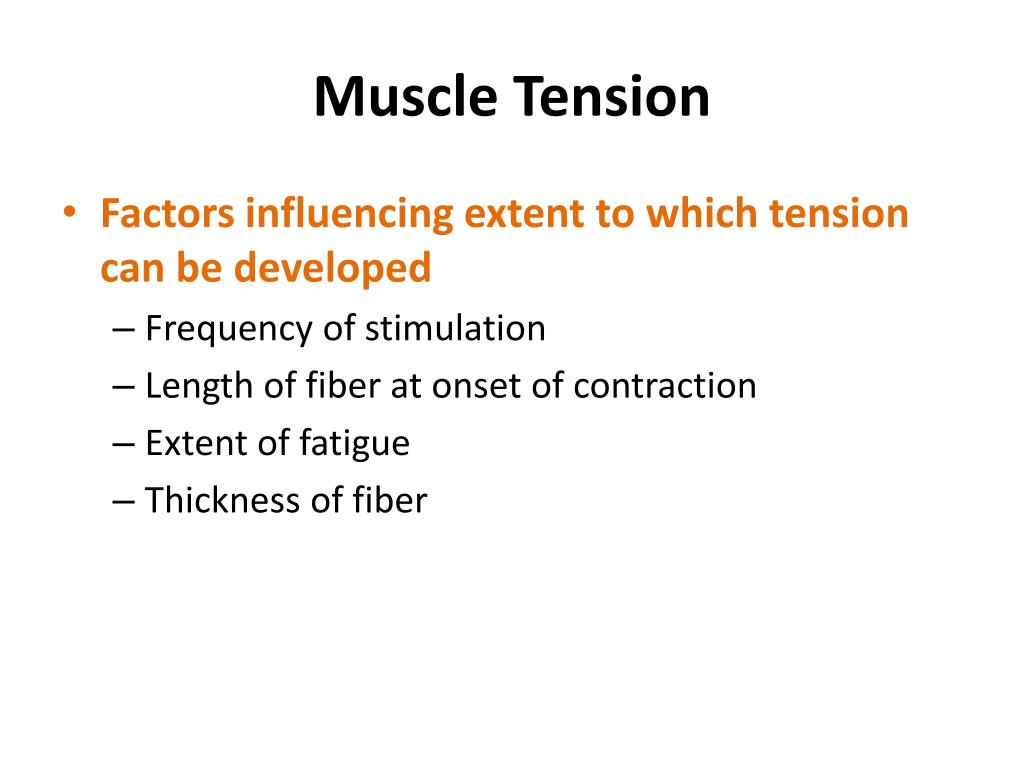 Muscle Tension

• Factors influencing extent to which tension can be developed
– Frequency of stimulation
– Length of fiber at onset of contraction
– Extent of fatigue
– Thickness of fiber